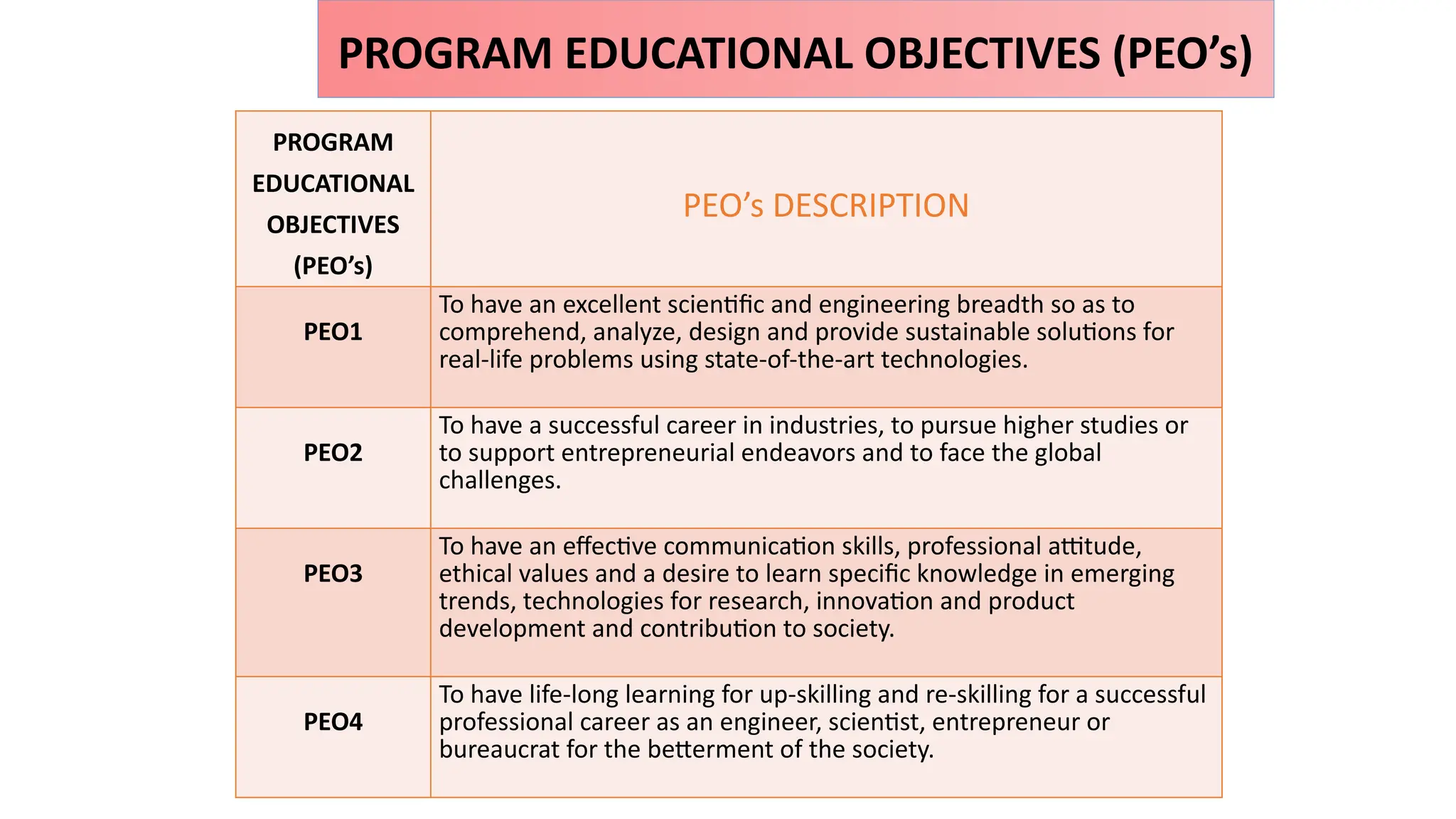 PROGRAM EDUCATIONAL OBJECTIVES (PEO’s)

| PROGRAM EDUCATIONAL OBJECTIVES (PEO’s) | PEO’s DESCRIPTION |
|---|---|
| PEO1 | To have an excellent scientific and engineering breadth so as to comprehend, analyze, design and provide sustainable solutions for real-life problems using state-of-the-art technologies. |
| PEO2 | To have a successful career in industries, to pursue higher studies or to support entrepreneurial endeavors and to face the global challenges. |
| PEO3 | To have an effective communication skills, professional attitude, ethical values and a desire to learn specific knowledge in emerging trends, technologies for research, innovation and product development and contribution to society. |
| PEO4 | To have life-long learning for up-skilling and re-skilling for a successful professional career as an engineer, scientist, entrepreneur or bureaucrat for the betterment of the society. |